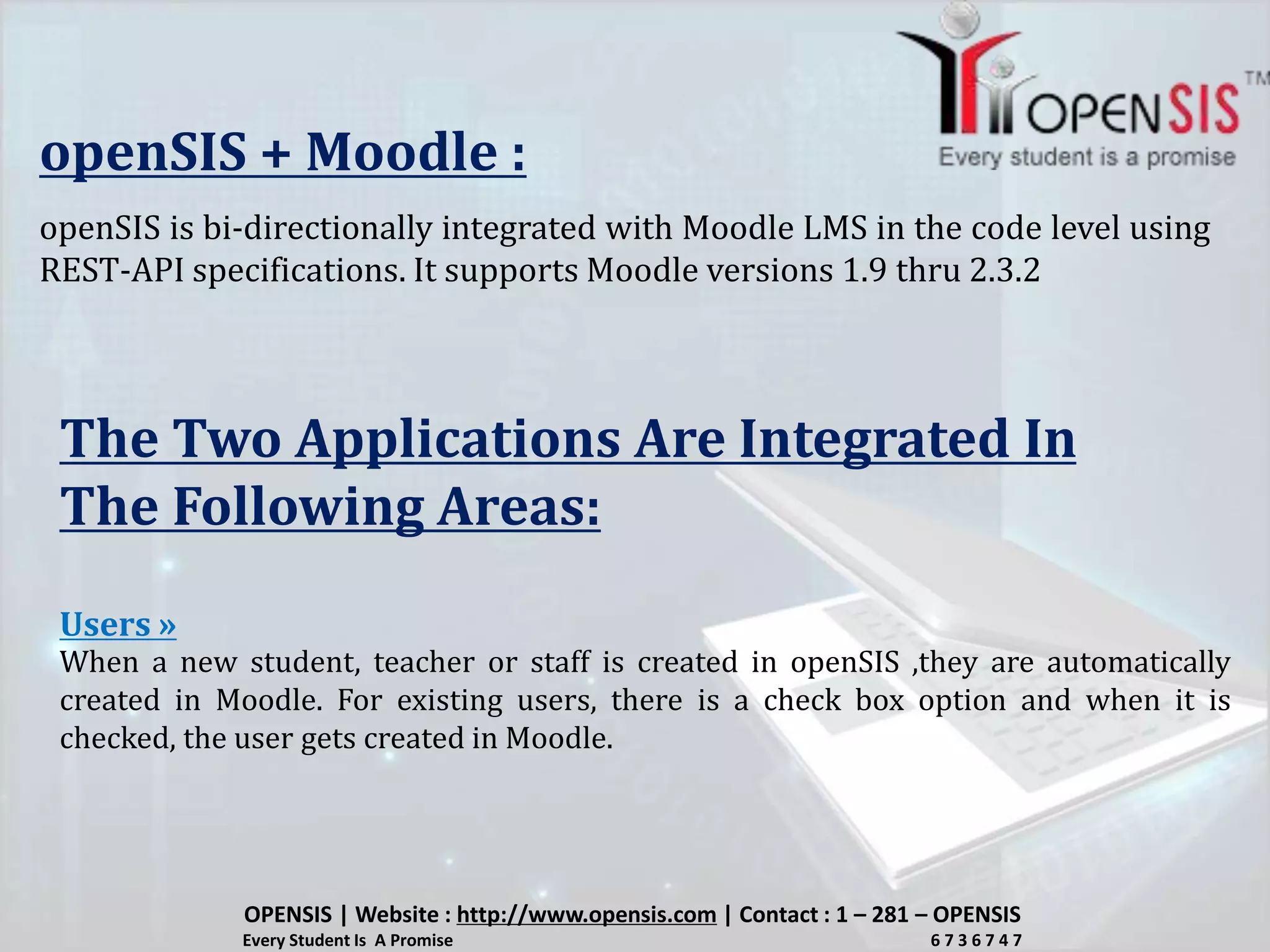 OPENSIS™
Every student is a promise

openSIS + Moodle :

openSIS is bi-directionally integrated with Moodle LMS in the code level using REST-API specifications. It supports Moodle versions 1.9 thru 2.3.2

The Two Applications Are Integrated In The Following Areas:

Users »
When a new student, teacher or staff is created in openSIS ,they are automatically created in Moodle. For existing users, there is a check box option and when it is checked, the user gets created in Moodle.

OPENSIS | Website : http://www.opensis.com | Contact : 1 – 281 – OPENSIS
Every Student Is A Promise 6 7 3 6 7 4 7